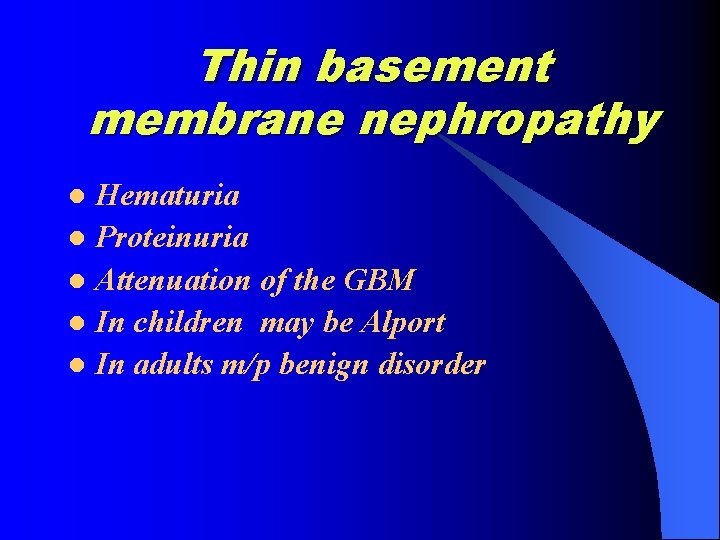 Thin basement membrane nephropathy

- Hematuria
- Proteinuria
- Attenuation of the GBM
- In children may be Alport
- In adults m/p benign disorder